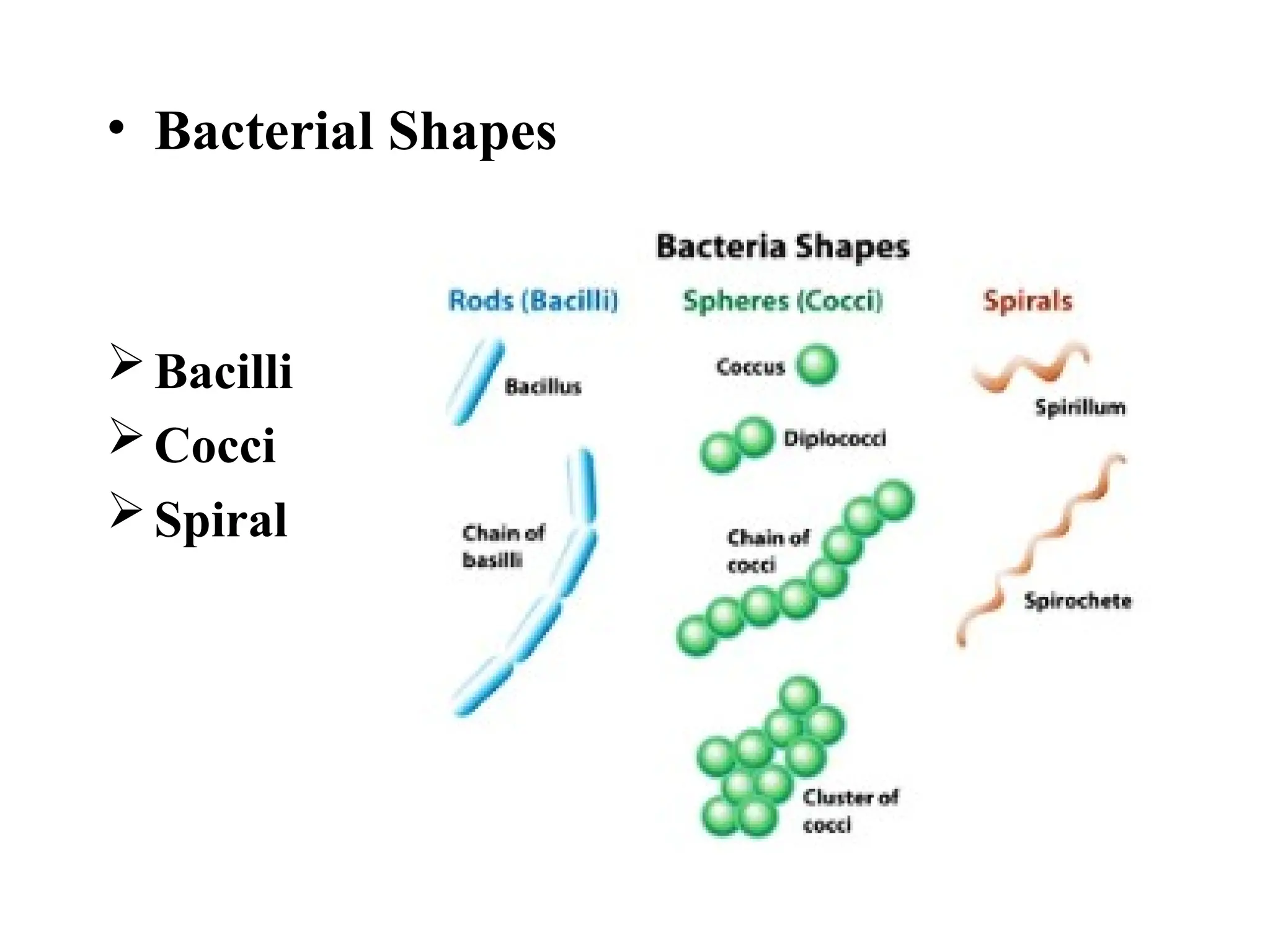 • Bacterial Shapes

➢ Bacilli
➢ Cocci
➢ Spiral

Bacteria Shapes

Rods (Bacilli)

Bacillus

Chain of basilli

Spheres (Cocci)

Coccus

Diplococci

Chain of cocci

Cluster of cocci

Spirals

Spirillum

Spirochete